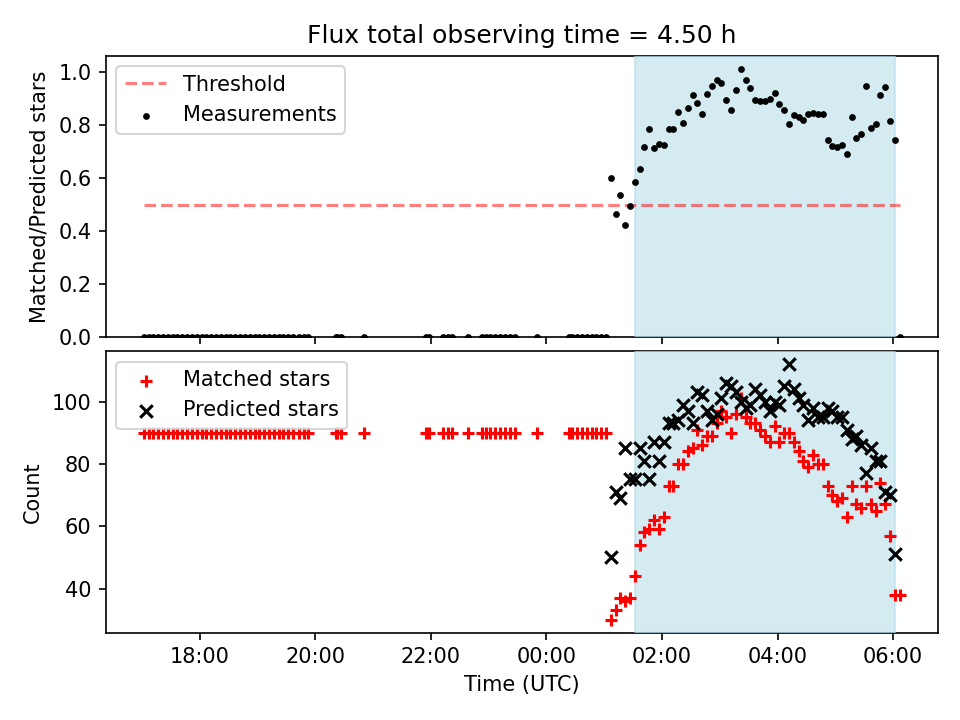 Flux total observing time = 4.50 h

Threshold
Measurements

Matched/Predicted stars

1.0
0.8
0.6
0.4
0.2
0.0

Matched stars
Predicted stars

Count

100
80
60
40

18:00
20:00
22:00
00:00
02:00
04:00
06:00

Time (UTC)